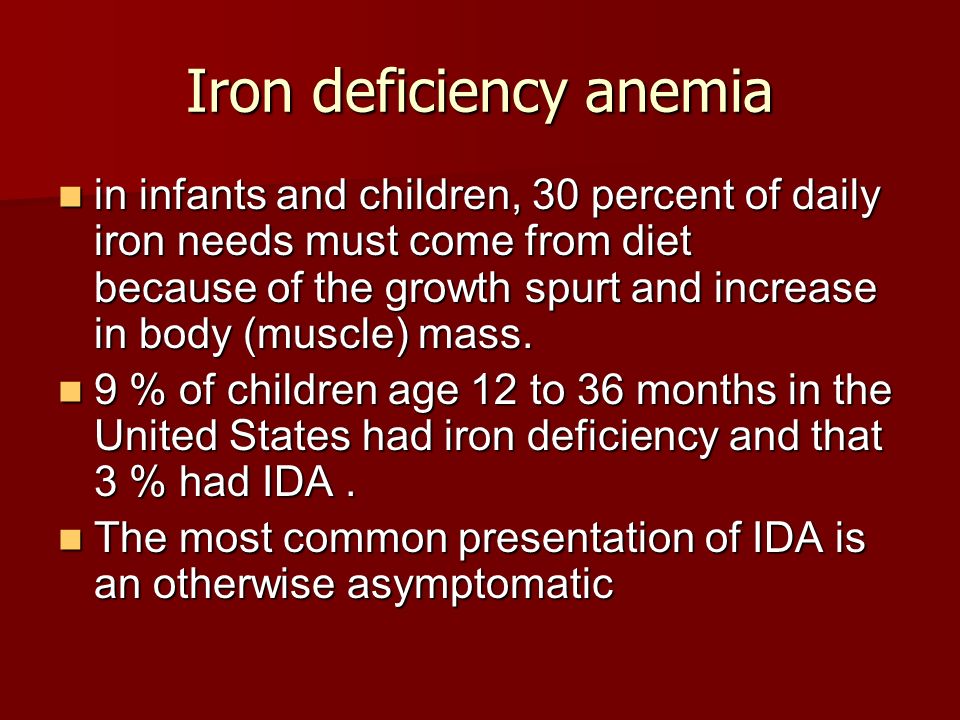 Iron deficiency anemia

- in infants and children, 30 percent of daily iron needs must come from diet because of the growth spurt and increase in body (muscle) mass.
- 9 % of children age 12 to 36 months in the United States had iron deficiency and that 3 % had IDA .
- The most common presentation of IDA is an otherwise asymptomatic